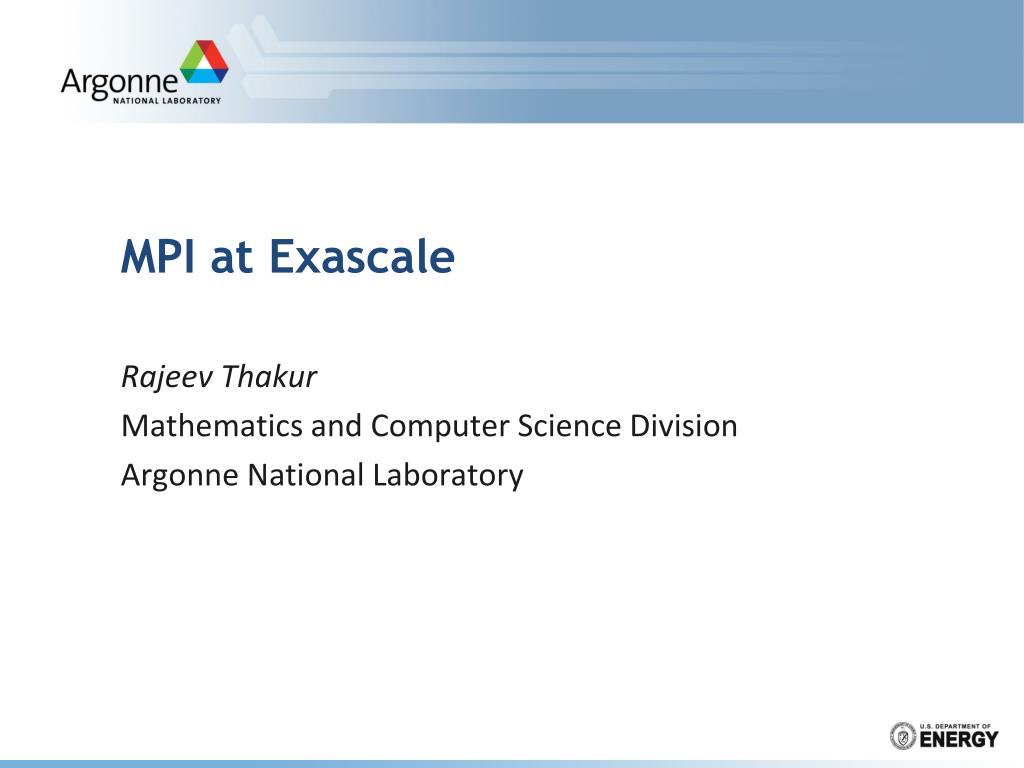 Argonne
NATIONAL LABORATORY

MPI at Exascale

Rajeev Thakur
Mathematics and Computer Science Division
Argonne National Laboratory

U.S. DEPARTMENT OF
ENERGY